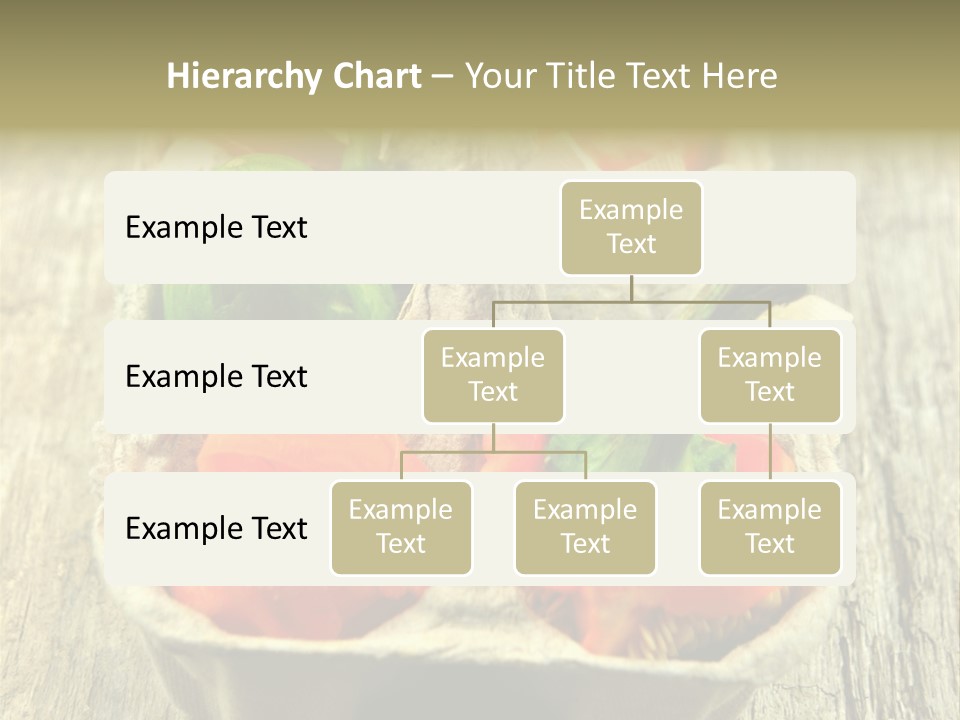 Hierarchy Chart – Your Title Text Here

Example Text

Example Text

Example Text

Example Text

Example Text

Example Text

Example Text

Example Text

Example Text